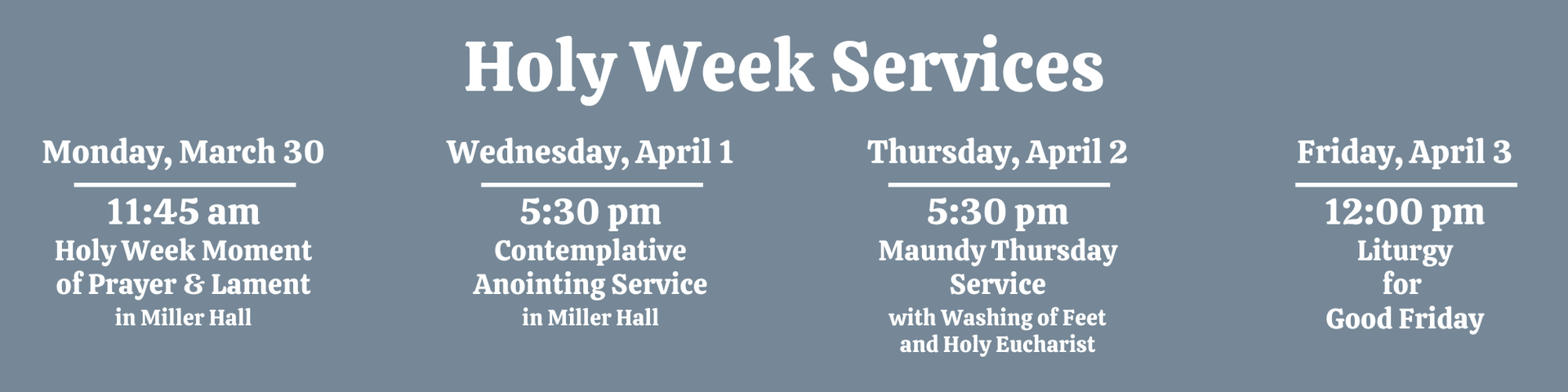 Holy Week Services

Monday, March 30

11:45 am

Holy Week Moment of Prayer & Lament

in Miller Hall

Wednesday, April 1

5:30 pm

Contemplative Anointing Service

in Miller Hall

Thursday, April 2

5:30 pm

Maundy Thursday Service

with Washing of Feet and Holy Eucharist

Friday, April 3

12:00 pm

Liturgy for Good Friday